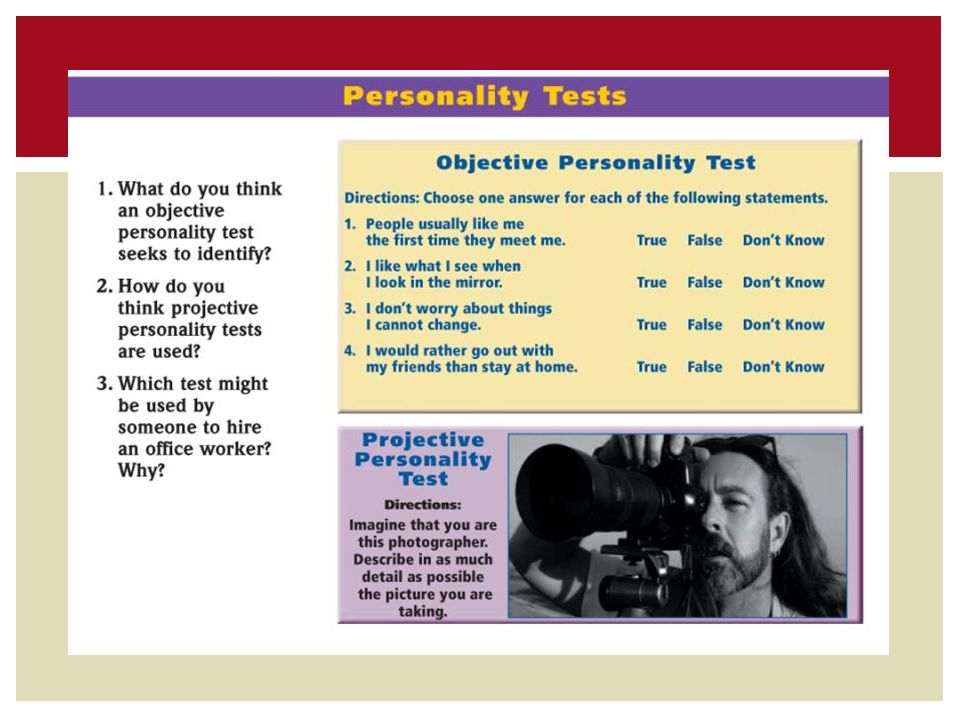 Personality Tests

1. What do you think an objective personality test seeks to identify?

2. How do you think projective personality tests are used?

3. Which test might be used by someone to hire an office worker? Why?

Objective Personality Test

Directions: Choose one answer for each of the following statements.

1. People usually like me the first time they meet me. True False Don't Know

2. I like what I see when I look in the mirror. True False Don't Know

3. I don't worry about things I cannot change. True False Don't Know

4. I would rather go out with my friends than stay at home. True False Don't Know

Projective Personality Test

Directions:
Imagine that you are this photographer. Describe in as much detail as possible the picture you are taking.